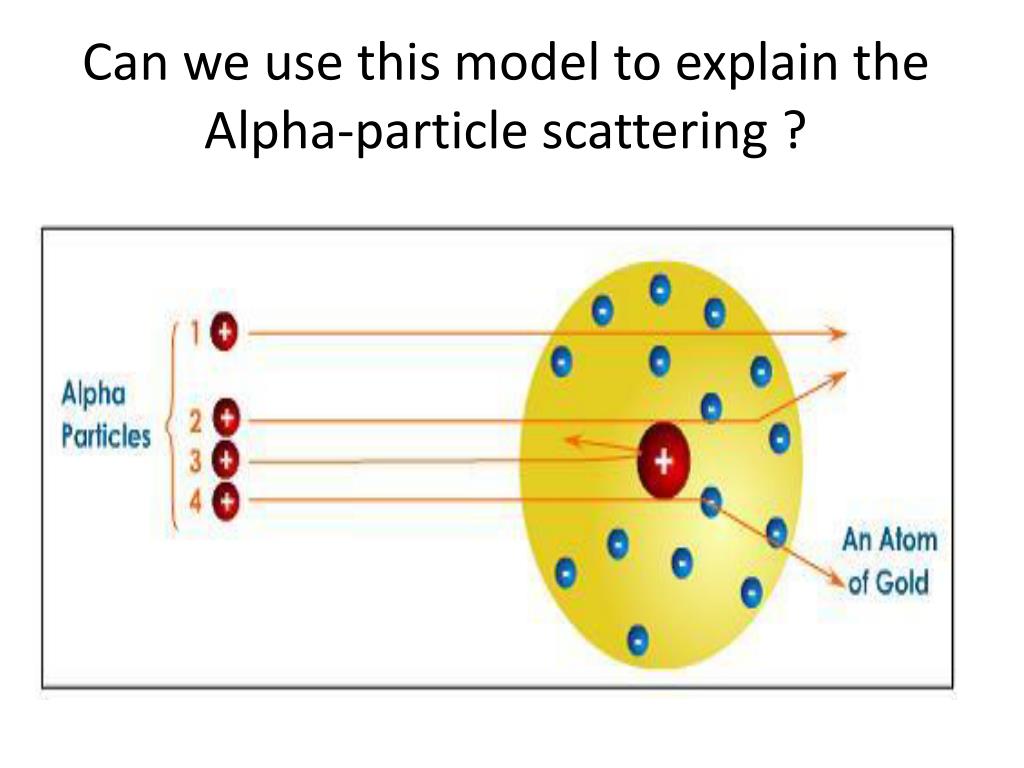 Can we use this model to explain the Alpha-particle scattering ?

Alpha Particles

1 +
2 +
3 +
4 +

+

An Atom of Gold